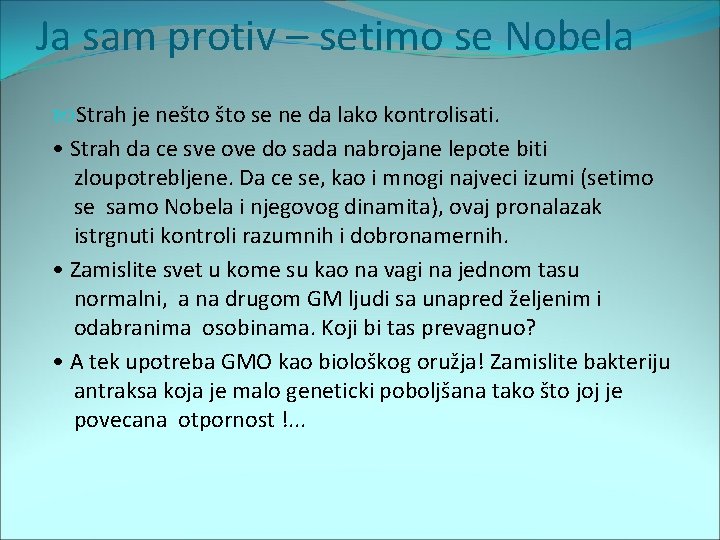 Ja sam protiv – setimo se Nobela

Strah je nešto što se ne da lako kontrolisati.

• Strah da ce sve ove do sada nabrojane lepote biti zloupotrebljene. Da ce se, kao i mnogi najveci izumi (setimo se samo Nobela i njegovog dinamita), ovaj pronalazak istrgnuti kontroli razumnih i dobronamernih.

• Zamislite svet u kome su kao na vagi na jednom tasu normalni, a na drugom GM ljudi sa unapred željenim i odabranima osobinama. Koji bi tas prevagnuo?

• A tek upotreba GMO kao biološkog oružja! Zamislite bakteriju antraksa koja je malo geneticki poboljšana tako što joj je povecana otpornost !...